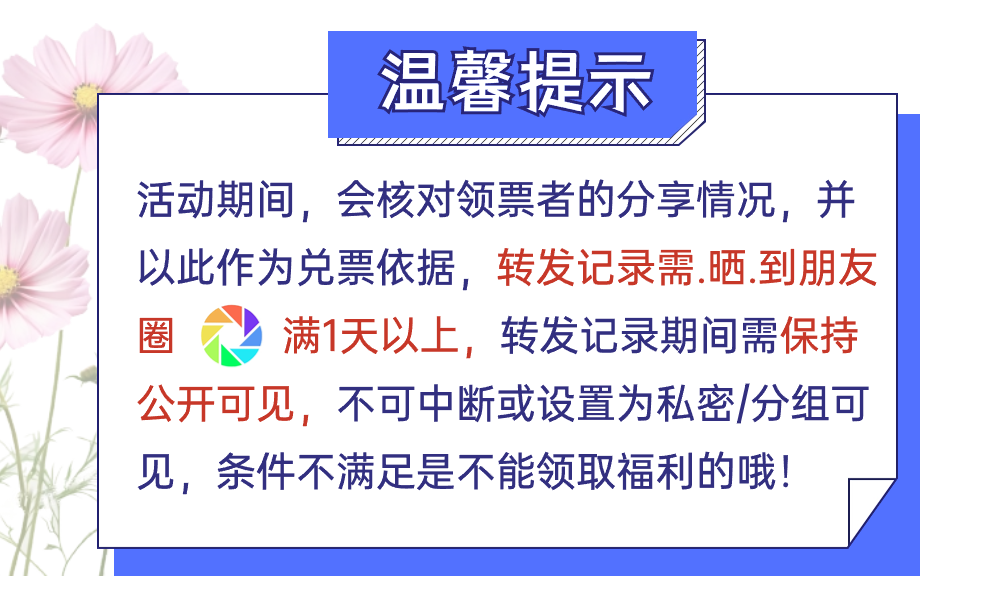 温馨提示

活动期间，会核对领票者的分享情况，并以此作为兑票依据，转发记录需.晒.到朋友圈 满1天以上，转发记录期间需保持公开可见，不可中断或设置为私密/分组可见，条件不满足是不能领取福利的哦！